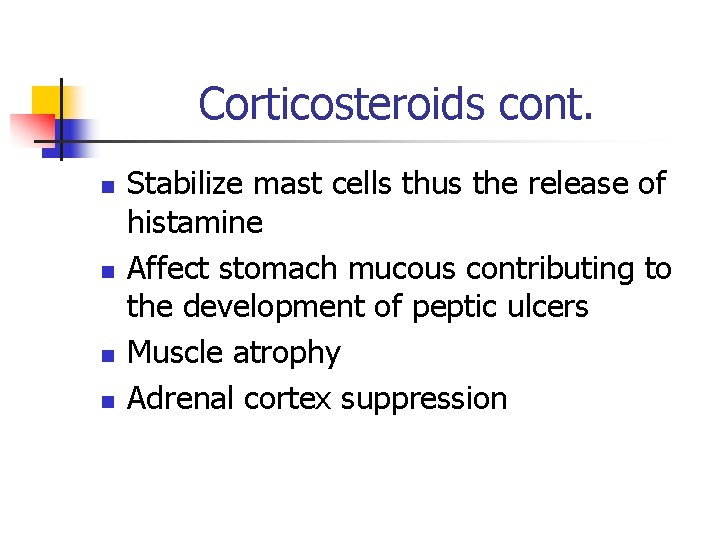 Corticosteroids cont.

- Stabilize mast cells thus the release of histamine
- Affect stomach mucous contributing to the development of peptic ulcers
- Muscle atrophy
- Adrenal cortex suppression